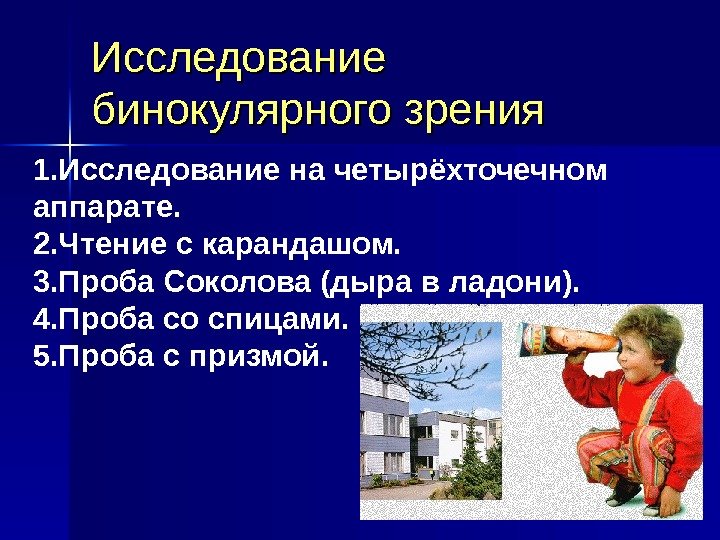 Исследование бинокулярного зрения

1.Исследование на четырёхточечном аппарате.
2.Чтение с карандашом.
3.Проба Соколова (дыра в ладони).
4.Проба со спицами.
5.Проба с призмой.